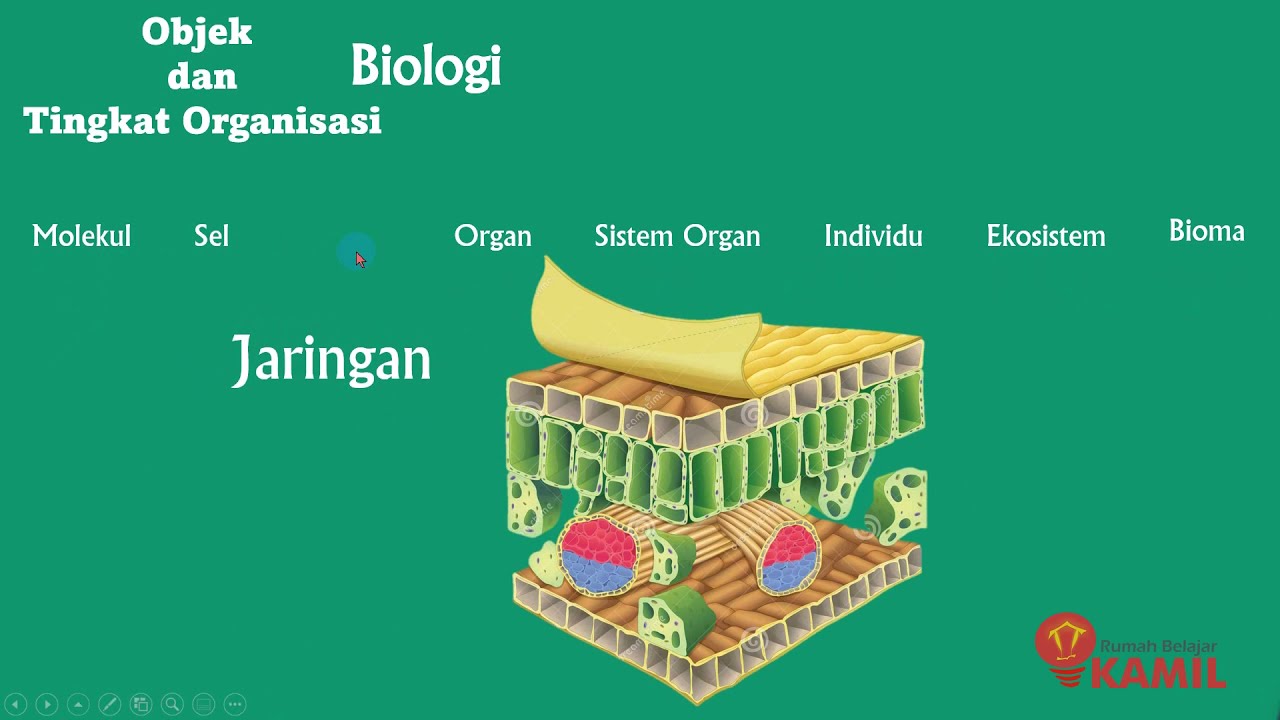 Objek dan Tingkat Organisasi

Biologi

Molekul Sel Organ Sistem Organ Individu Ekosistem Bioma

Jaringan

Rumah Belajar KAMIL